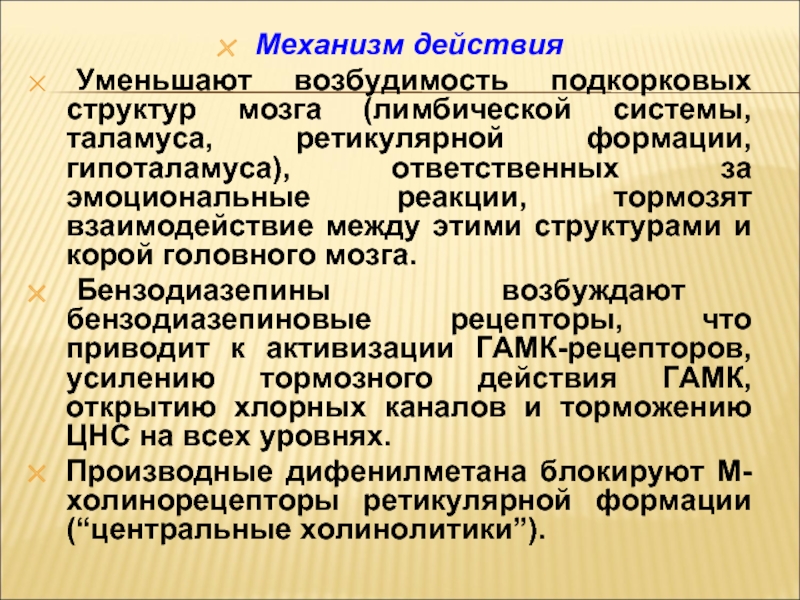 Механизм действия

Уменьшают возбудимость подкорковых структур мозга (лимбической системы, таламуса, ретикулярной формации, гипоталамуса), ответственных за эмоциональные реакции, тормозят взаимодействие между этими структурами и корой головного мозга.

Бензодиазепины возбуждают бензодиазепиновые рецепторы, что приводит к активизации ГАМК-рецепторов, усилению тормозного действия ГАМК, открытию хлорных каналов и торможению ЦНС на всех уровнях.

Производные дифенилметана блокируют М-холинорецепторы ретикулярной формации (“центральные холинолитики”).